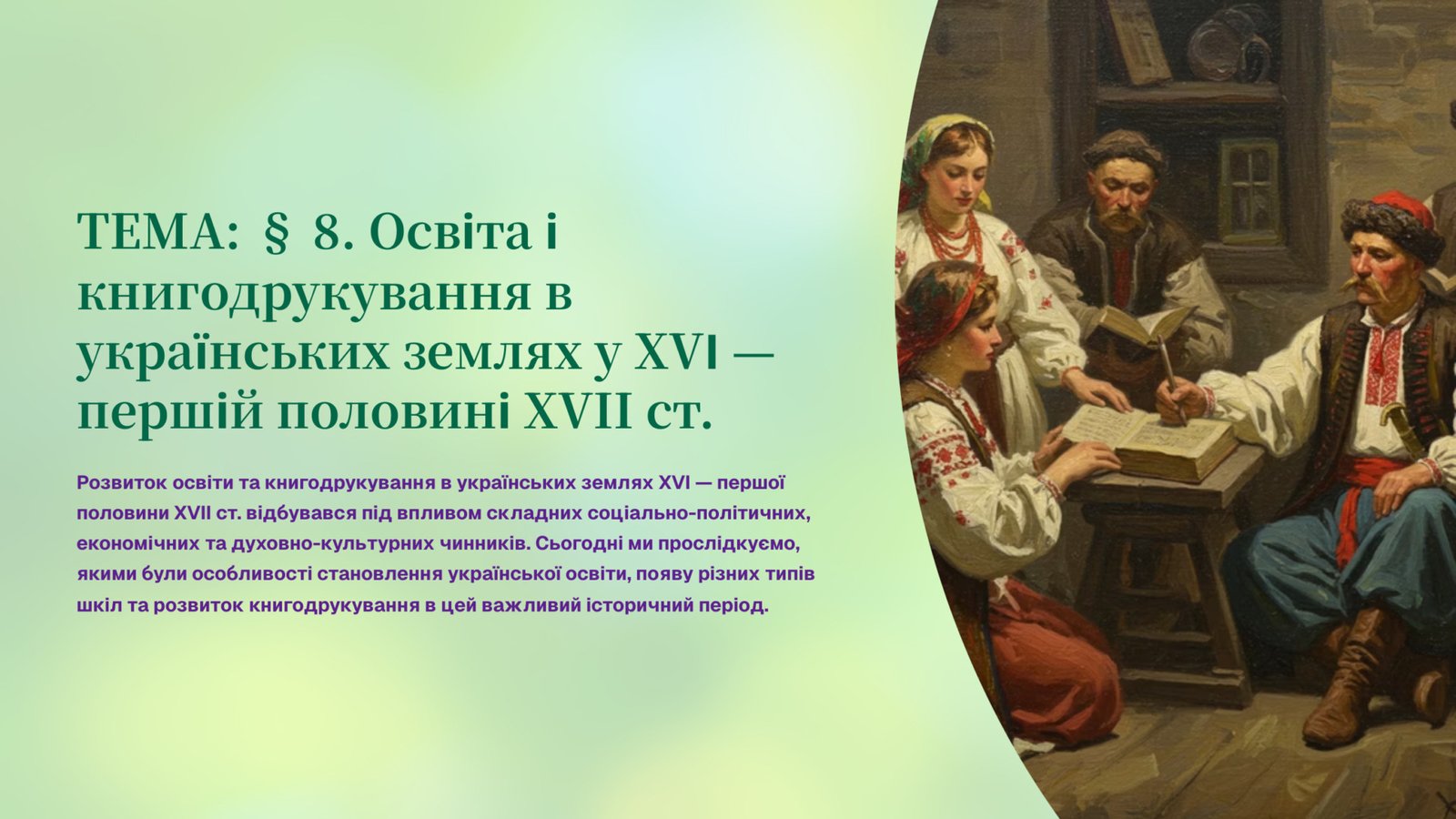 ТЕМА: § 8. Освіта і книгодрукування в українських землях у XVI — першій половині XVII ст.

Розвиток освіти та книгодрукування в українських землях XVI — першої половини XVII ст. відбувався під впливом складних соціально-політичних, економічних та духовно-культурних чинників. Сьогодні ми прослідкуємо, якими були особливості становлення української освіти, появу різних типів шкіл та розвиток книгодрукування в цей важливий історичний період.